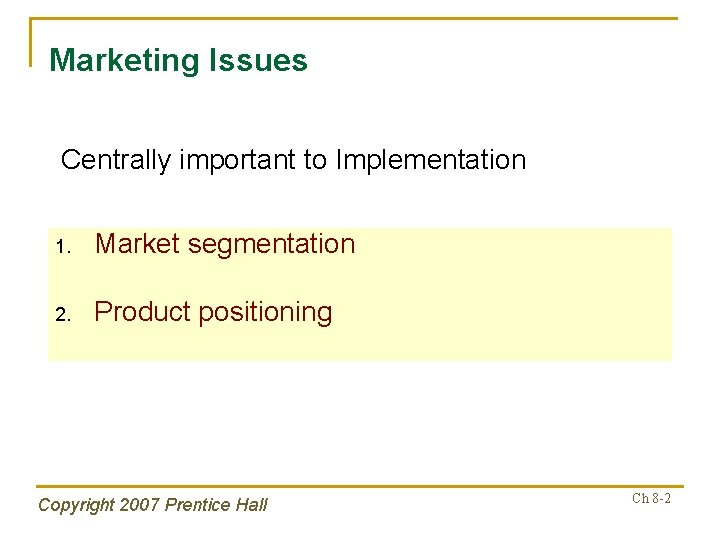 Marketing Issues

Centrally important to Implementation

1. Market segmentation

2. Product positioning

Copyright 2007 Prentice Hall

Ch 8-2